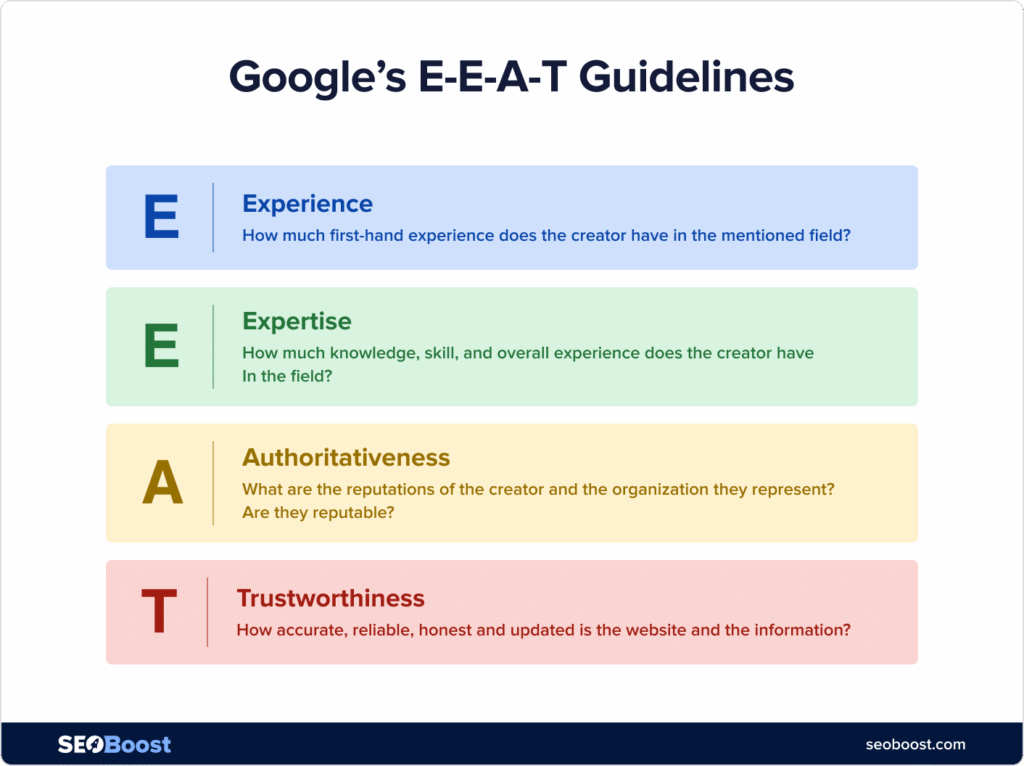 Google's E-E-A-T Guidelines

E

Experience

How much first-hand experience does the creator have in the mentioned field?

E

Expertise

How much knowledge, skill, and overall experience does the creator have In the field?

A

Authoritativeness

What are the reputations of the creator and the organization they represent? Are they reputable?

T

Trustworthiness

How accurate, reliable, honest and updated is the website and the information?

SEOBoost

seoboost.com